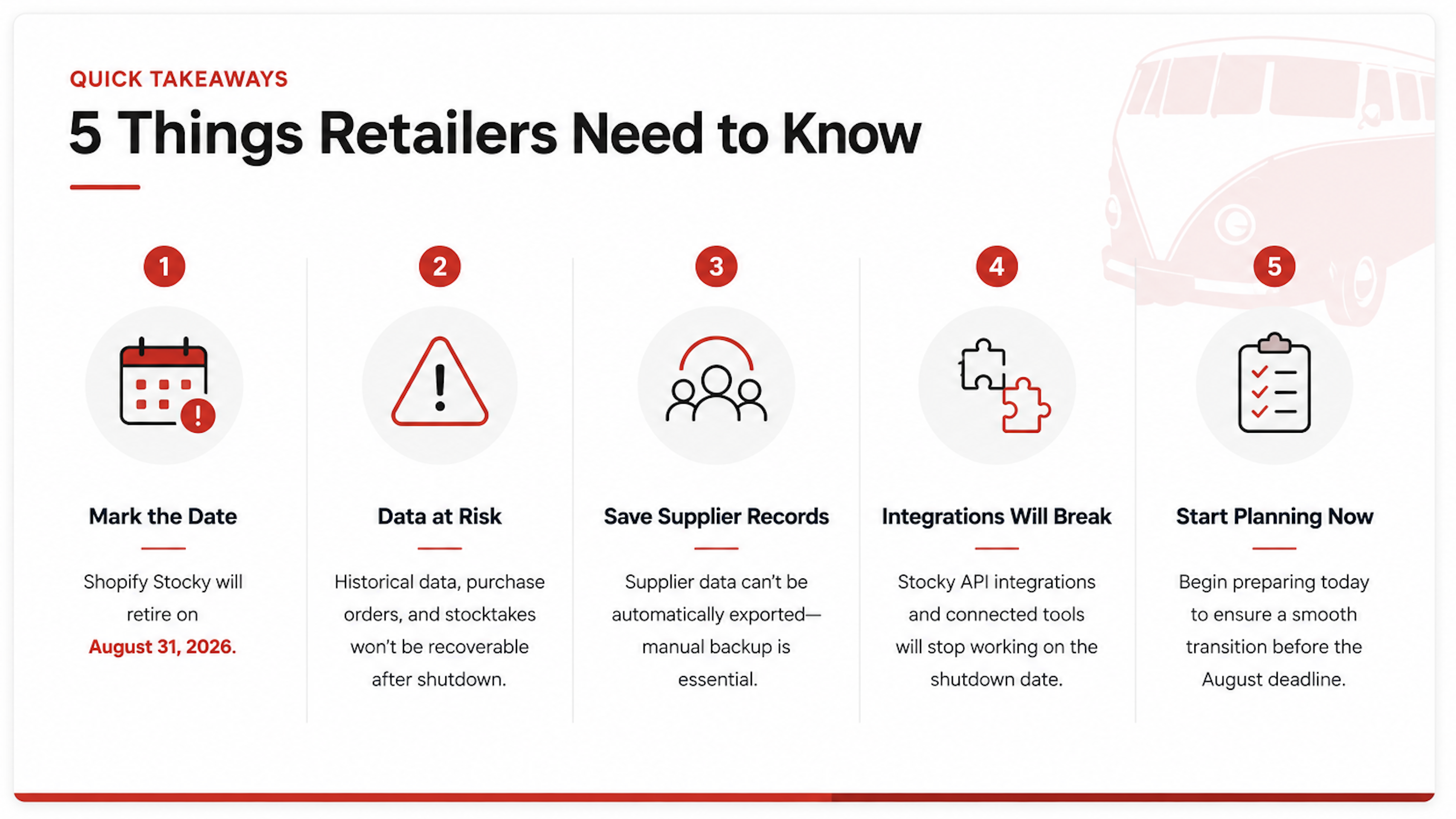 QUICK TAKEAWAYS

5 Things Retailers Need to Know

1

Mark the Date

Shopify Stocky will retire on August 31, 2026.

2

Data at Risk

Historical data, purchase orders, and stocktakes won't be recoverable after shutdown.

3

Save Supplier Records

Supplier data can't be automatically exported—manual backup is essential.

4

Integrations Will Break

Stocky API integrations and connected tools will stop working on the shutdown date.

5

Start Planning Now

Begin preparing today to ensure a smooth transition before the August deadline.